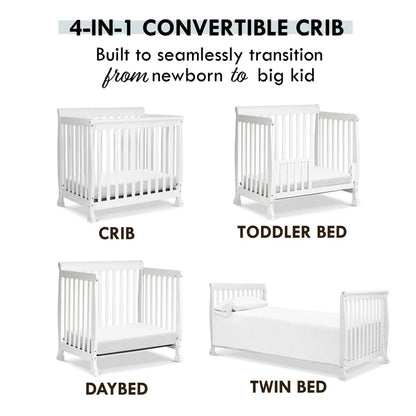 4-IN-1 CONVERTIBLE CRIB

Built to seamlessly transition from newborn to big kid

CRIB

TODDLER BED

DAYBED

TWIN BED